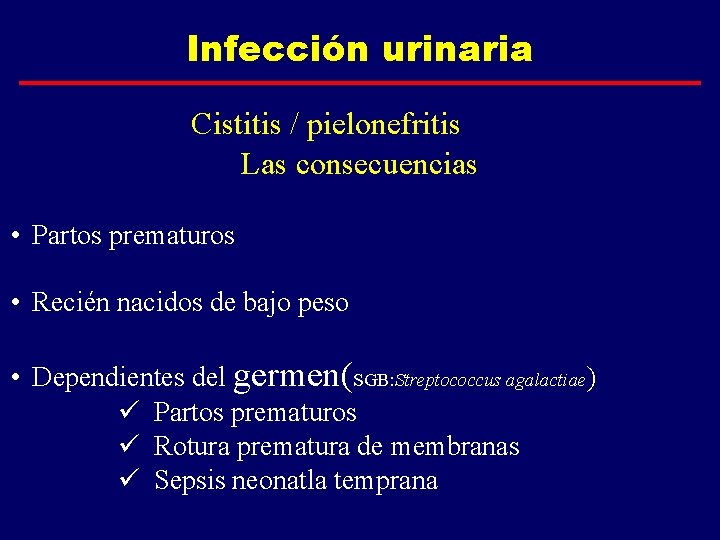 Infección urinaria

Cistitis / pielonefritis
Las consecuencias

• Partos prematuros

• Recién nacidos de bajo peso

• Dependientes del germen(SGB:Streptococcus agalactiae)
✓ Partos prematuros
✓ Rotura prematura de membranas
✓ Sepsis neonatla temprana